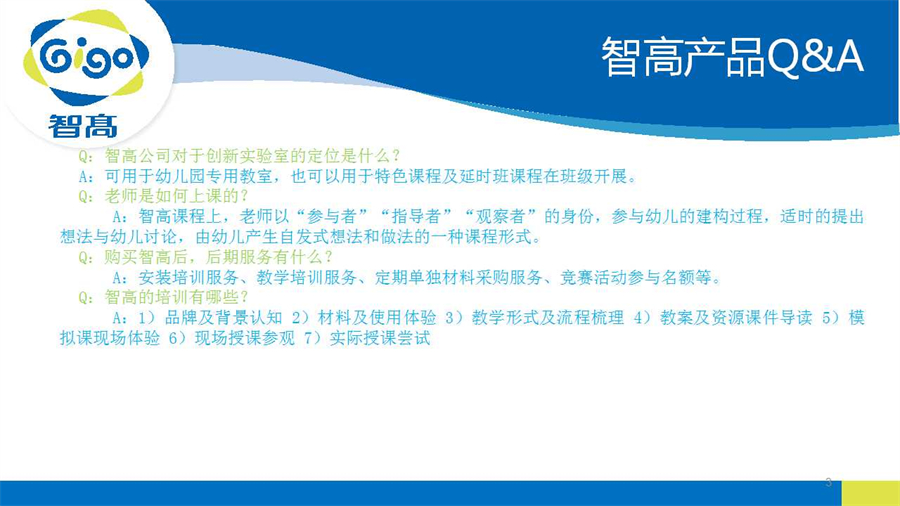 Gigo
智高

智高产品Q&A

Q：智高公司对于创新实验室的定位是什么？
A：可用于幼儿园专用教室，也可以用于特色课程及延时班课程在班级开展。
Q：老师是如何上课的？
A：智高课程上，老师以“参与者”“指导者”“观察者”的身份，参与幼儿的建构过程，适时的提出想法与幼儿讨论，由幼儿产生自发式想法和做法的一种课程形式。
Q：购买智高后，后期服务有什么？
A：安装培训服务、教学培训服务、定期单独材料采购服务、竞赛活动参与名额等。
Q：智高的培训有哪些？
A：1）品牌及背景认知 2）材料及使用体验 3）教学形式及流程梳理 4）教案及资源课件导读 5）模拟课现场体验 6）现场授课参观 7）实际授课尝试

3